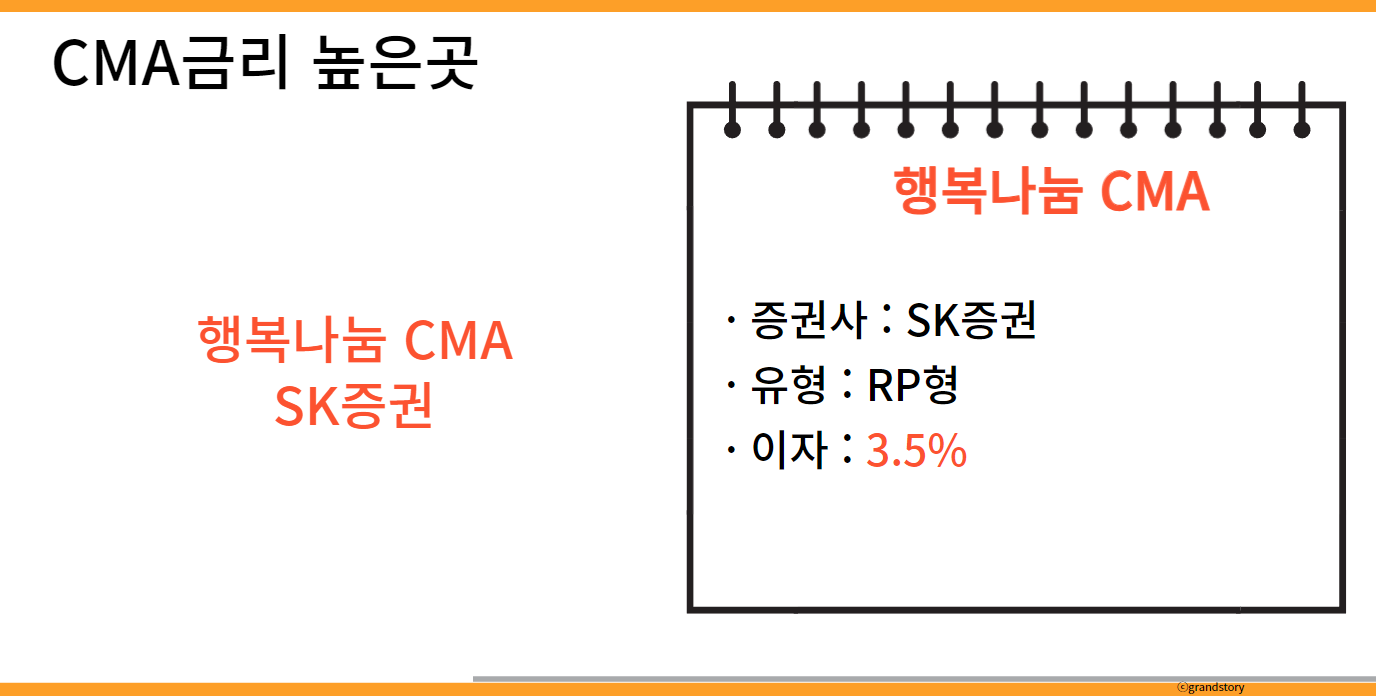 CMA금리 높은곳

행복나눔 CMA
SK증권

행복나눔 CMA

· 증권사 : SK증권
· 유형 : RP형
· 이자 : 3.5%

ⓒgrandstory